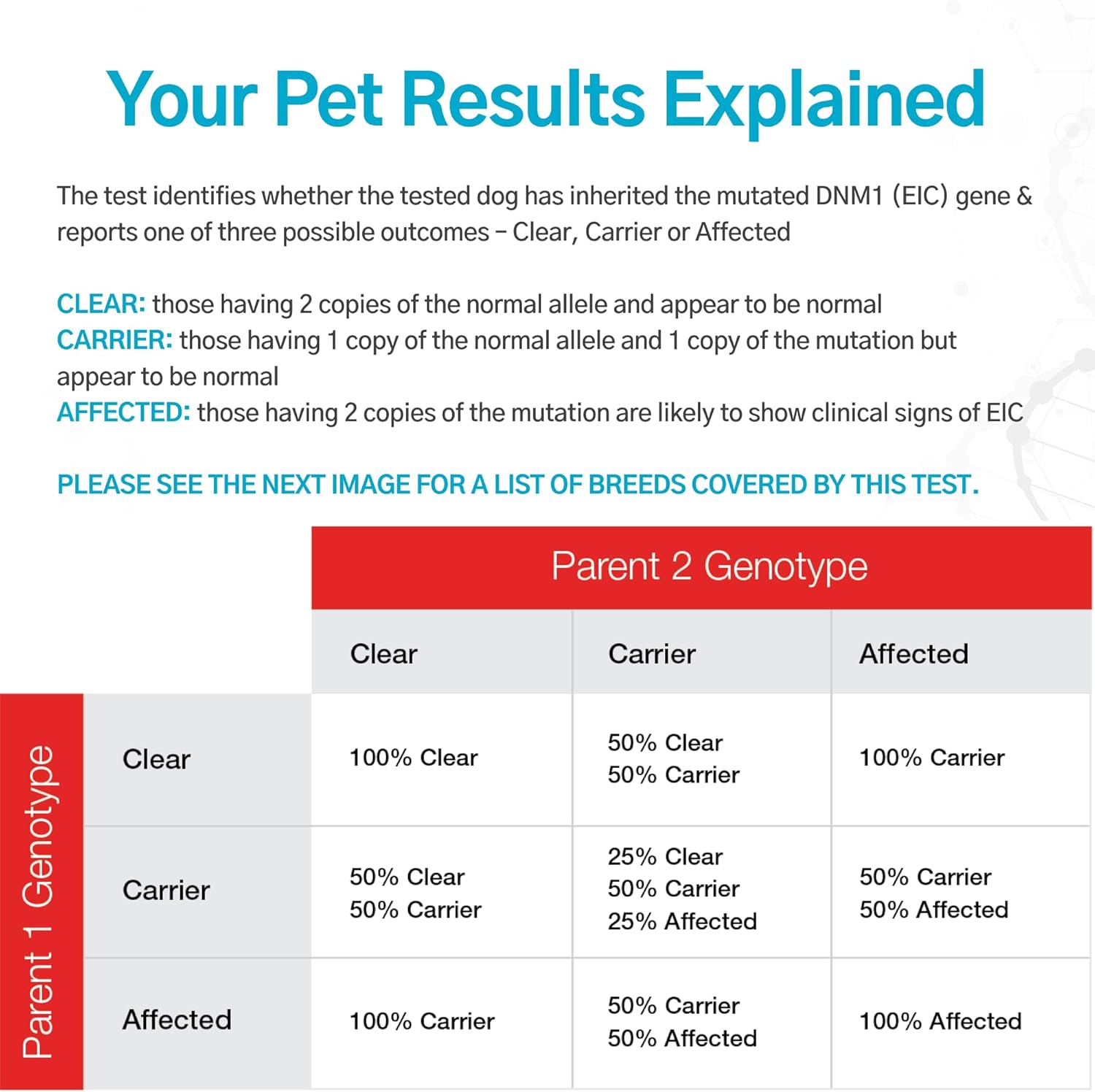 Your Pet Results Explained

The test identifies whether the tested dog has inherited the mutated DNM1 (EIC) gene & reports one of three possible outcomes – Clear, Carrier or Affected

CLEAR: those having 2 copies of the normal allele and appear to be normal
CARRIER: those having 1 copy of the normal allele and 1 copy of the mutation but appear to be normal
AFFECTED: those having 2 copies of the mutation are likely to show clinical signs of EIC

PLEASE SEE THE NEXT IMAGE FOR A LIST OF BREEDS COVERED BY THIS TEST.

Parent 2 Genotype

Parent 1 Genotype

| | Clear | Carrier | Affected |
|---|---|---|---|
| Clear | 100% Clear | 50% Clear 50% Carrier | 100% Carrier |
| Carrier | 50% Clear 50% Carrier | 25% Clear 50% Carrier 25% Affected | 50% Carrier 50% Affected |
| Affected | 100% Carrier | 50% Carrier 50% Affected | 100% Affected |